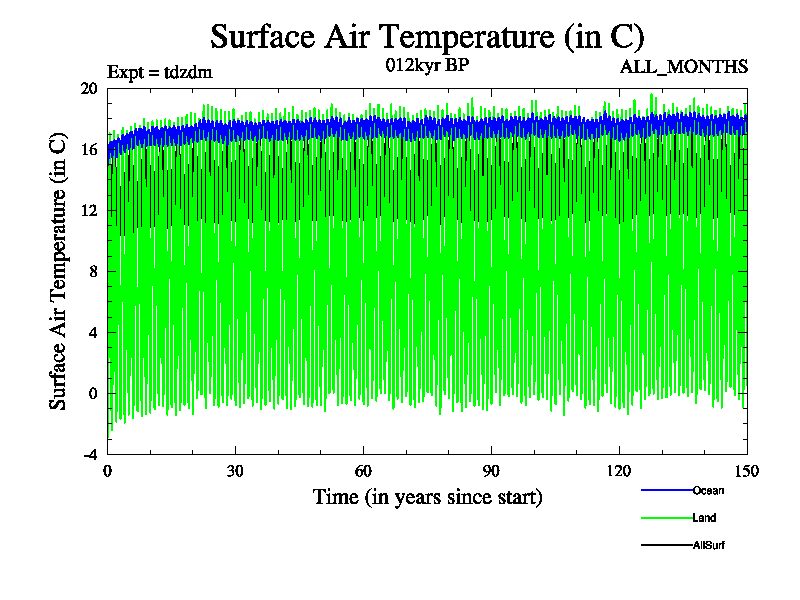 Surface Air Temperature (in C)

Expt = tdzdm

012kyr BP

ALL_MONTHS

Surface Air Temperature (in C)

20
16
12
8
4
0
-4

0
30
60
90
120
150

Time (in years since start)

Ocean
Land
AllSurf